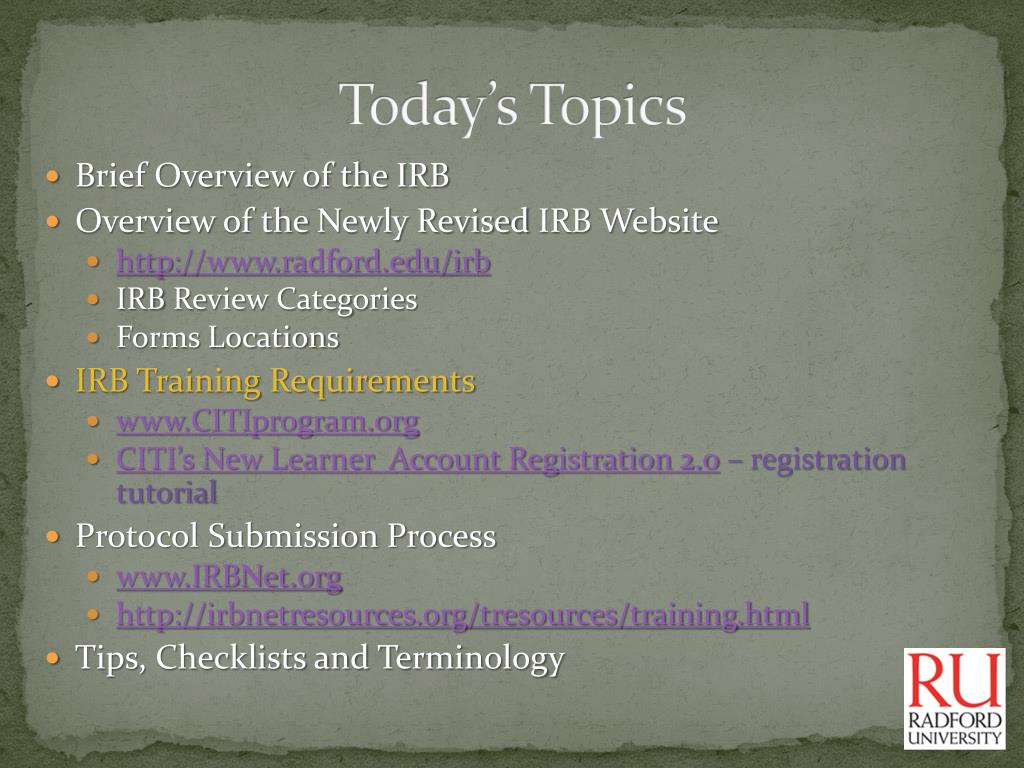 Today's Topics

- Brief Overview of the IRB
- Overview of the Newly Revised IRB Website
  - http://www.radford.edu/irb
  - IRB Review Categories
  - Forms Locations
- IRB Training Requirements
  - www.CITIprogram.org
  - CITI's New Learner Account Registration 2.0 – registration tutorial
- Protocol Submission Process
  - www.IRBNet.org
  - http://irbnetresources.org/tresources/training.html
- Tips, Checklists and Terminology

RU
RADFORD
UNIVERSITY